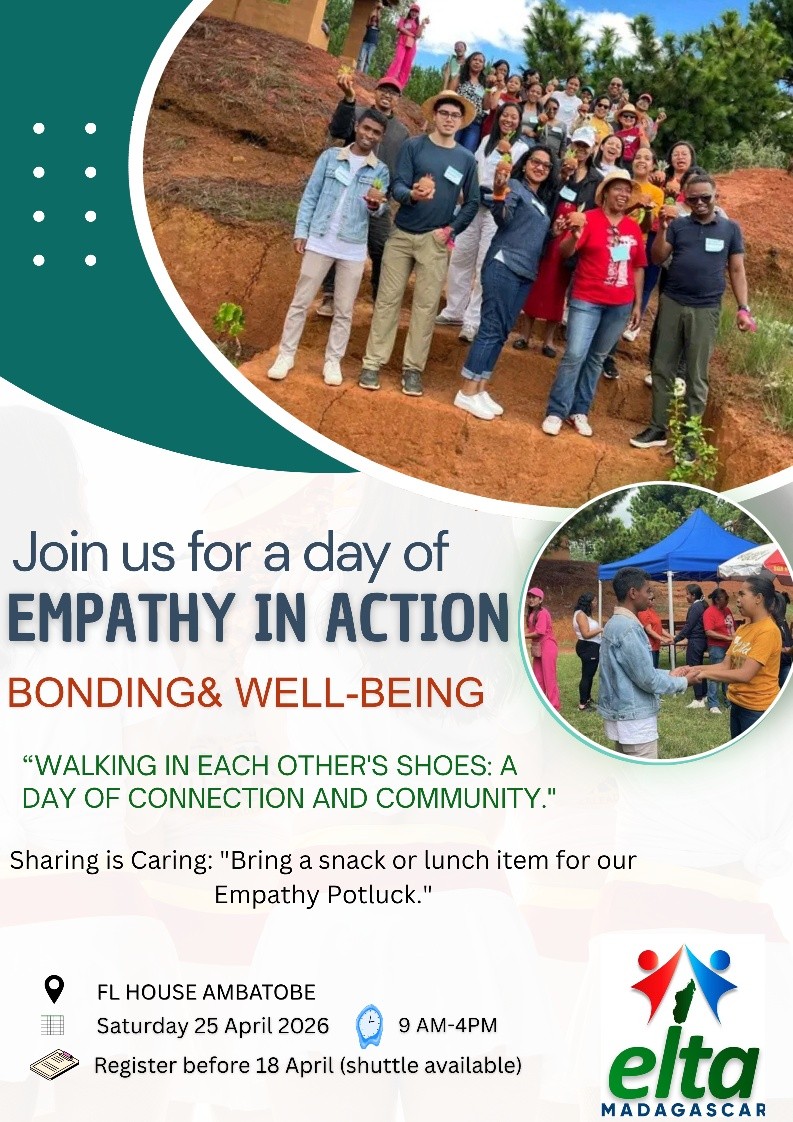 Join us for a day of
EMPATHY IN ACTION
BONDING& WELL-BEING

“WALKING IN EACH OTHER'S SHOES: A DAY OF CONNECTION AND COMMUNITY."

Sharing is Caring: "Bring a snack or lunch item for our Empathy Potluck."

FL HOUSE AMBATOBE
Saturday 25 April 2026
9 AM-4PM
Register before 18 April (shuttle available)

elta
MADAGASCAR